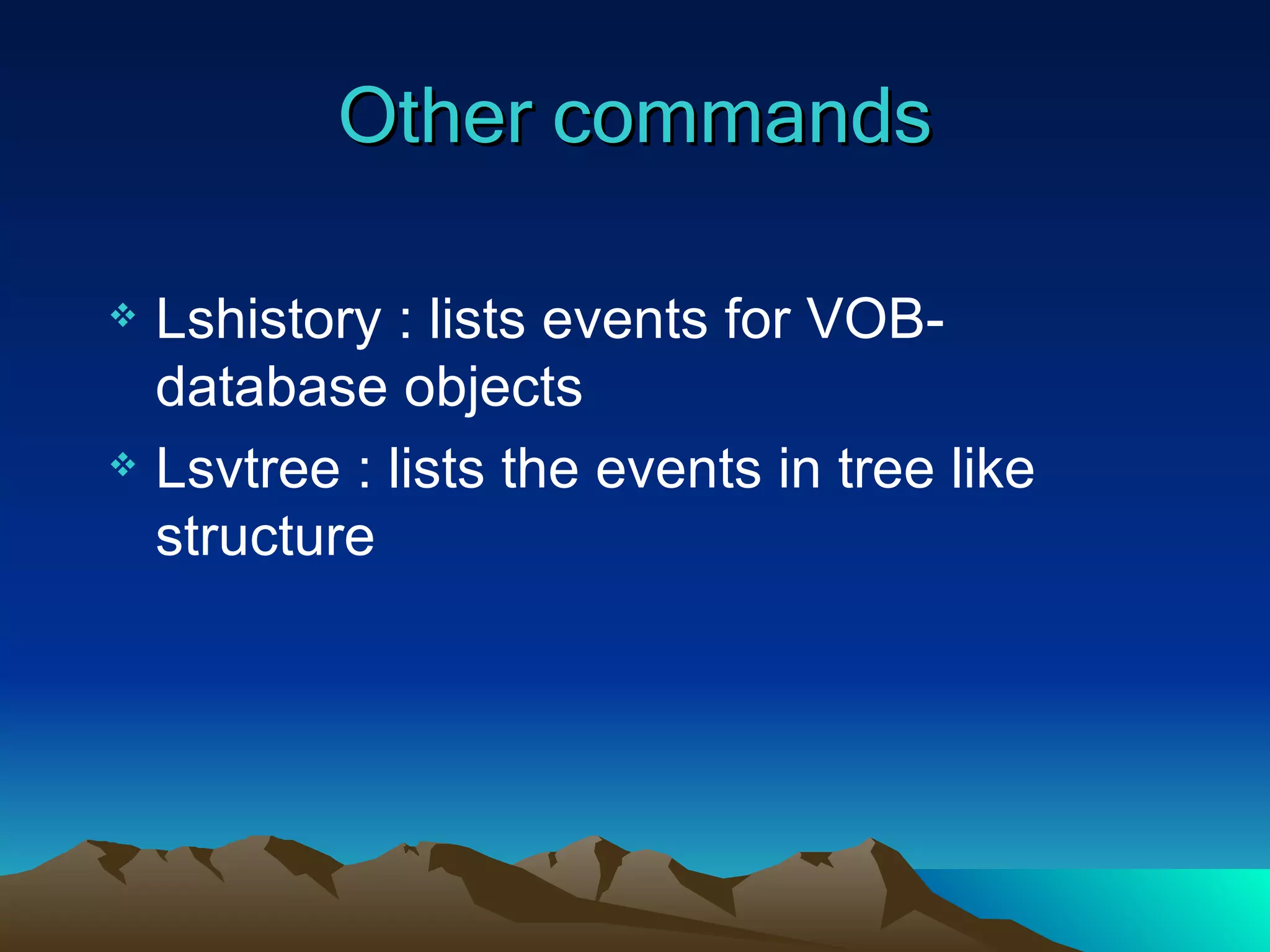 Other commands

❖ Lshistory : lists events for VOB-database objects
❖ Lsvtree : lists the events in tree like structure